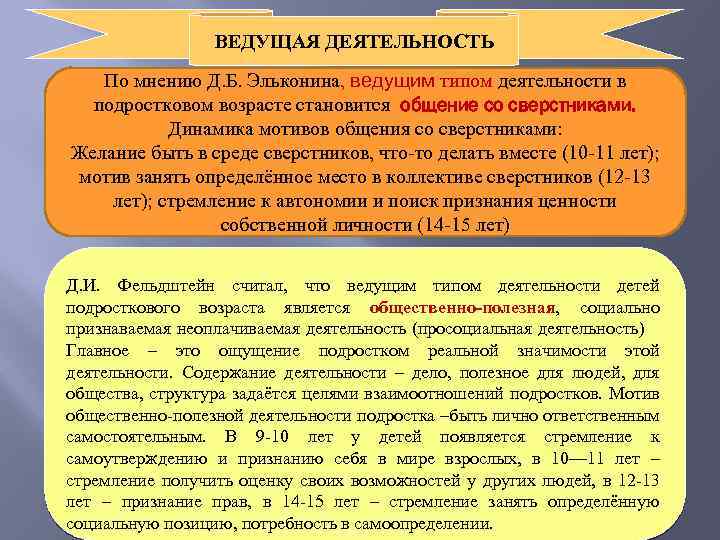 ВЕДУЩАЯ ДЕЯТЕЛЬНОСТЬ

По мнению Д.Б. Эльконина, ведущим типом деятельности в подростковом возрасте становится общение со сверстниками. Динамика мотивов общения со сверстниками: Желание быть в среде сверстников, что-то делать вместе (10-11 лет); мотив занять определённое место в коллективе сверстников (12-13 лет); стремление к автономии и поиск признания ценности собственной личности (14-15 лет)

Д.И. Фельдштейн считал, что ведущим типом деятельности детей подросткового возраста является общественно-полезная, социально признаваемая неоплачиваемая деятельность (просоциальная деятельность) Главное – это ощущение подростком реальной значимости этой деятельности. Содержание деятельности – дело, полезное для людей, для общества, структура задаётся целями взаимоотношений подростков. Мотив общественно-полезной деятельности подростка –быть лично ответственным самостоятельным. В 9-10 лет у детей появляется стремление к самоутверждению и признанию себя в мире взрослых, в 10—11 лет – стремление получить оценку своих возможностей у других людей, в 12-13 лет – признание прав, в 14-15 лет – стремление занять определённую социальную позицию, потребность в самоопределении.